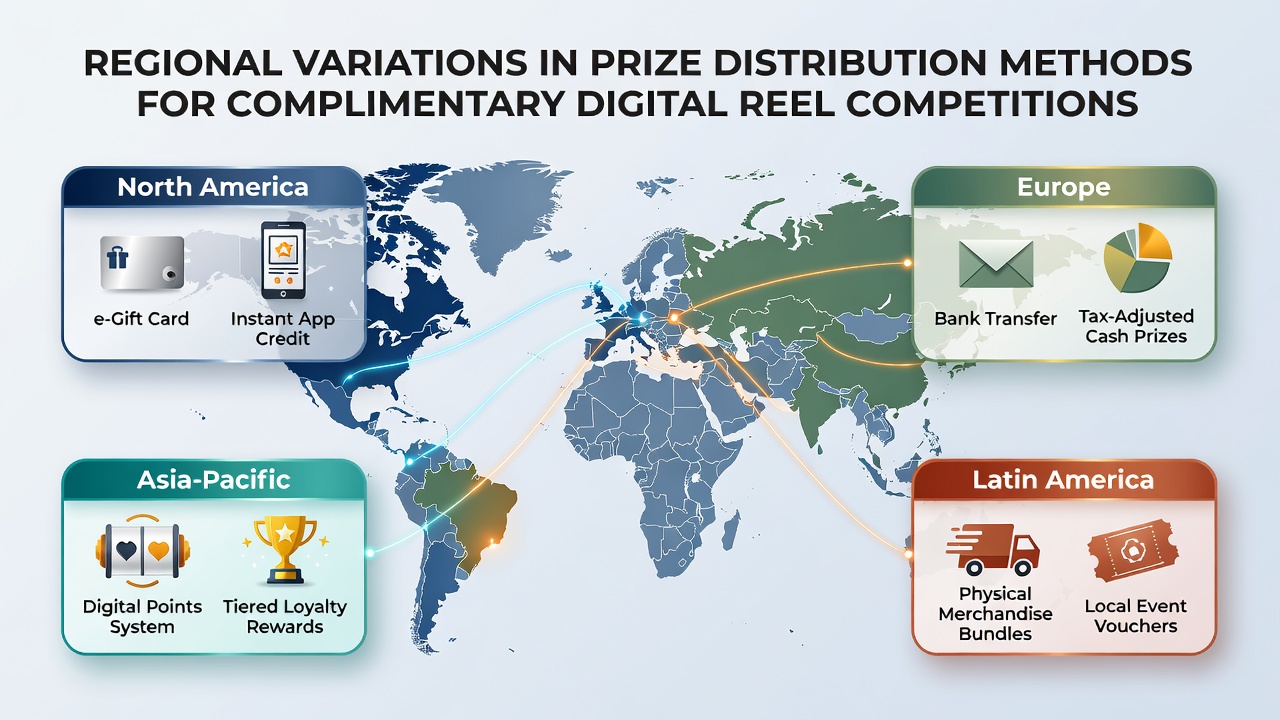 REGIONAL VARIATIONS IN PRIZE DISTRIBUTION METHODS FOR COMPLIMENTARY DIGITAL REEL COMPETITIONS

North America

e-Gift Card

Instant App Credit

Europe

Bank Transfer

Tax-Adjusted Cash Prizes

Asia-Pacific

Digital Points System

Tiered Loyalty Rewards

Latin America

Physical Merchandise Bundles

Local Event Vouchers